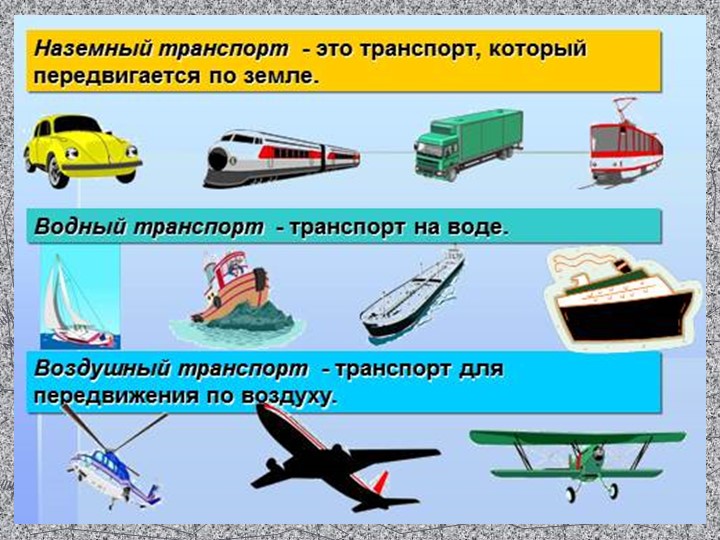 Наземный транспорт - это транспорт, который передвигается по земле.

Водный транспорт - транспорт на воде.

Воздушный транспорт - транспорт для передвижения по воздуху.